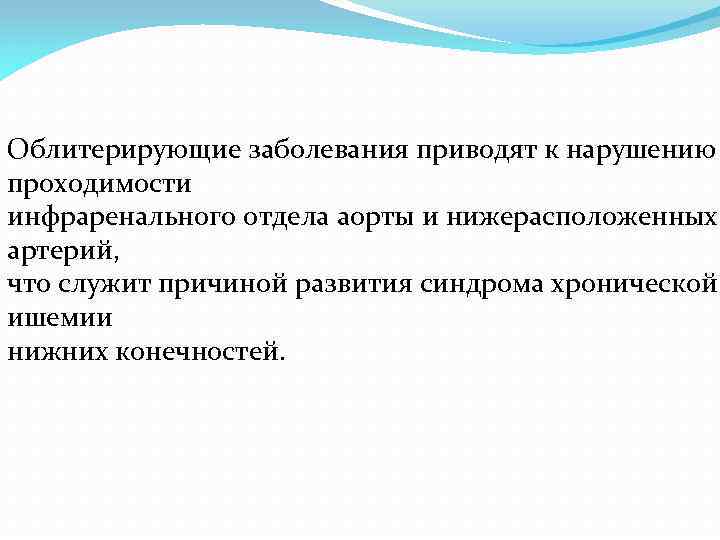 Облитерирующие заболевания приводят к нарушению проходимости
инфраренального отдела аорты и нижерасположенных артерий,
что служит причиной развития синдрома хронической ишемии
нижних конечностей.